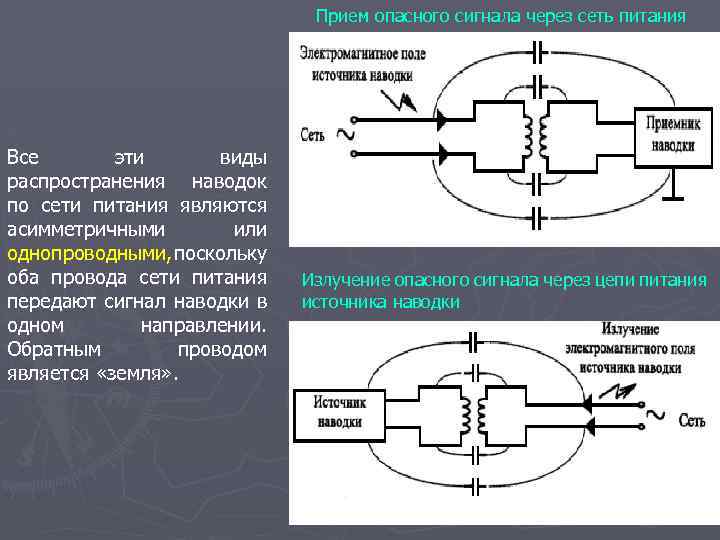 Все эти виды распространения наводок по сети питания являются асимметричными или однопроводными, поскольку оба провода сети питания передают сигнал наводки в одном направлении. Обратным проводом является «земля».

Прием опасного сигнала через сеть питания

Электромагнитное поле источника наводки

Сеть ~

Приемник наводки

Излучение опасного сигнала через цепи питания источника наводки

Излучение электромагнитного поля источника наводки

Источник наводки

~ Сеть